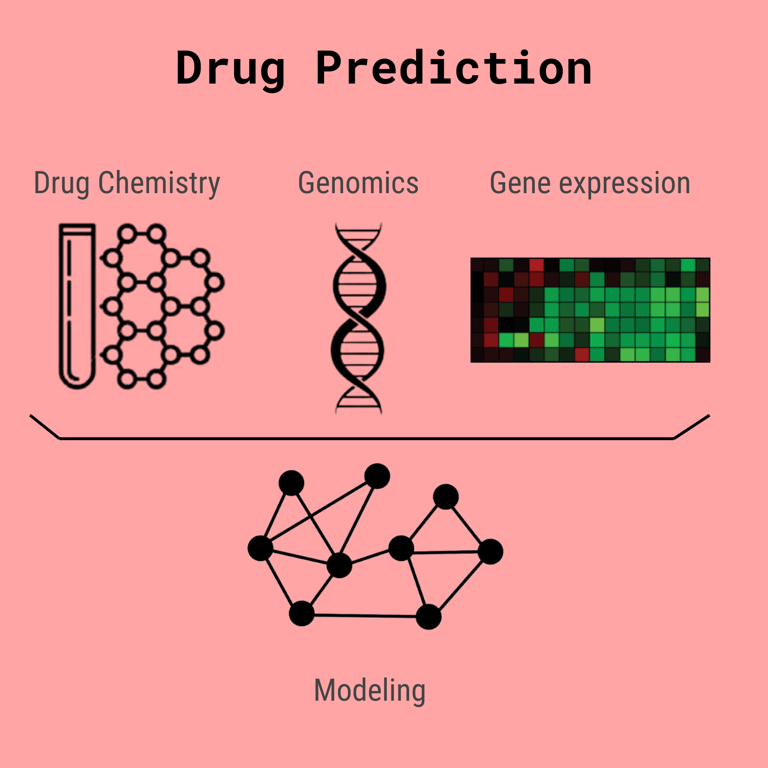 Drug Prediction

Drug Chemistry

Genomics

Gene expression

Modeling